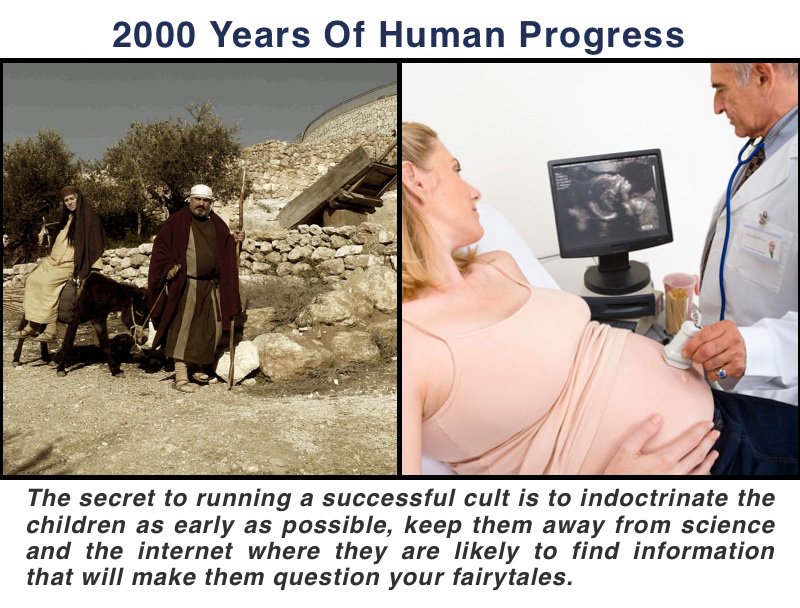 2000 Years Of Human Progress

The secret to running a successful cult is to indoctrinate the children as early as possible, keep them away from science and the internet where they are likely to find information that will make them question your fairytales.